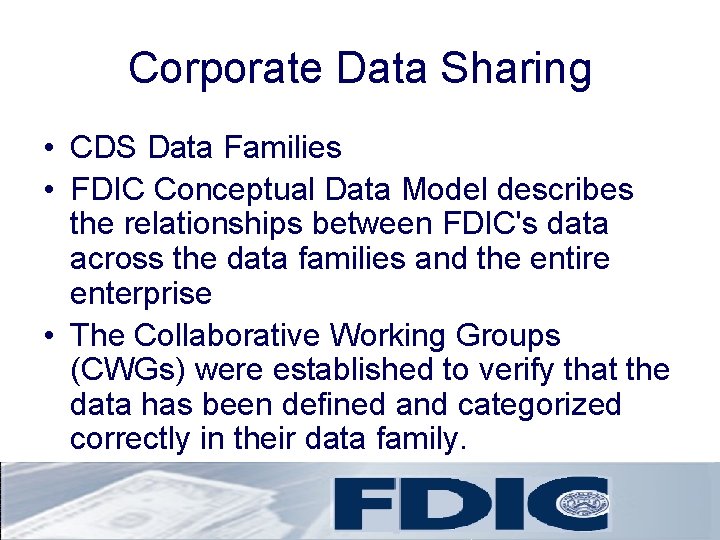 Corporate Data Sharing

• CDS Data Families
• FDIC Conceptual Data Model describes the relationships between FDIC's data across the data families and the entire enterprise
• The Collaborative Working Groups (CWGs) were established to verify that the data has been defined and categorized correctly in their data family.

FDIC